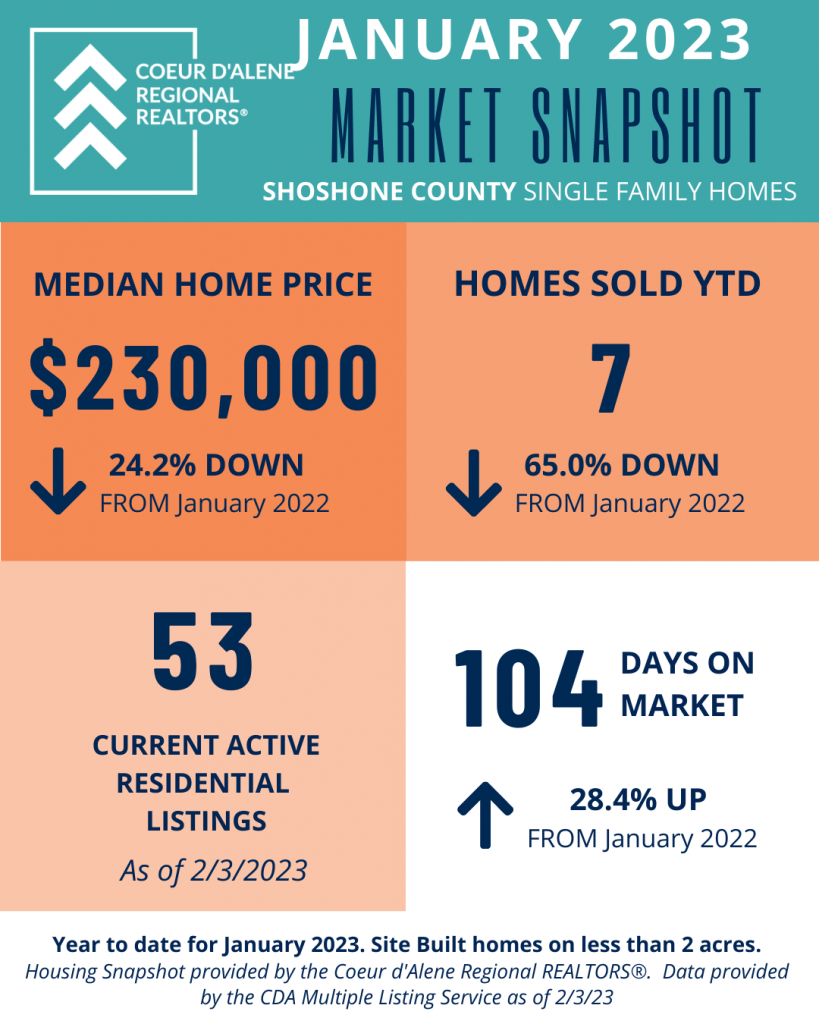 COEUR D'ALENE REGIONAL REALTORS®

JANUARY 2023

MARKET SNAPSHOT

SHOSHONE COUNTY SINGLE FAMILY HOMES

MEDIAN HOME PRICE

$230,000

24.2% DOWN
FROM January 2022

HOMES SOLD YTD

7

65.0% DOWN
FROM January 2022

53

CURRENT ACTIVE RESIDENTIAL LISTINGS

As of 2/3/2023

104 DAYS ON MARKET

28.4% UP
FROM January 2022

Year to date for January 2023. Site Built homes on less than 2 acres.
Housing Snapshot provided by the Coeur d'Alene Regional REALTORS®. Data provided by the CDA Multiple Listing Service as of 2/3/23